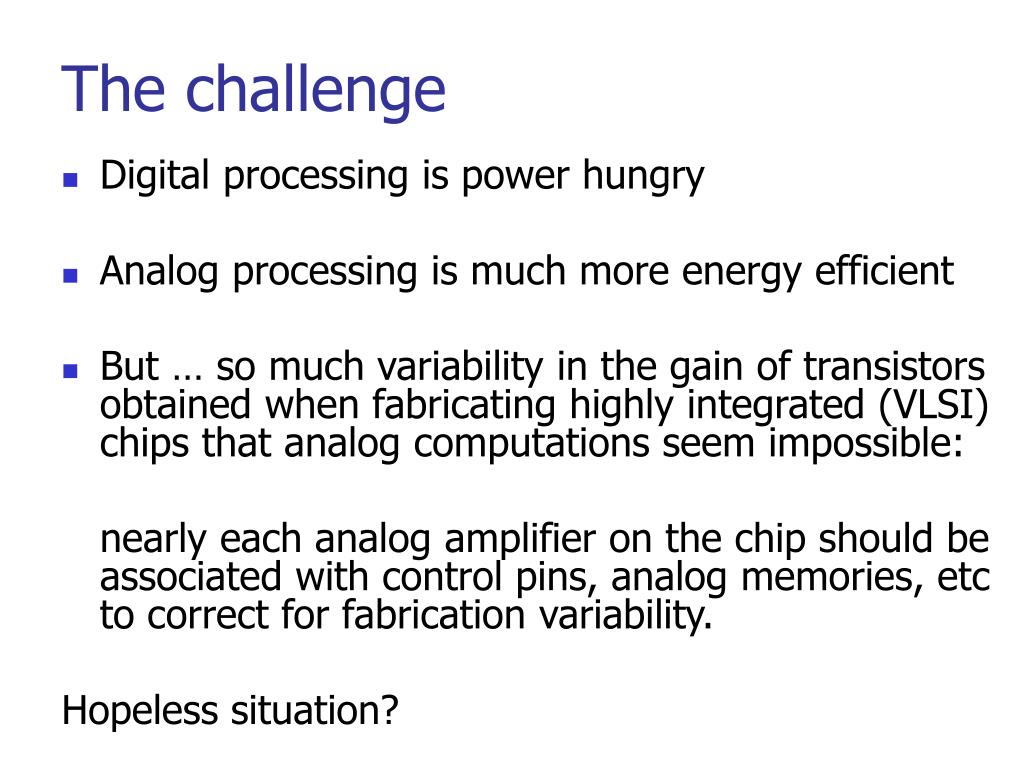 The challenge

Digital processing is power hungry

Analog processing is much more energy efficient

But … so much variability in the gain of transistors obtained when fabricating highly integrated (VLSI) chips that analog computations seem impossible:

nearly each analog amplifier on the chip should be associated with control pins, analog memories, etc to correct for fabrication variability.

Hopeless situation?